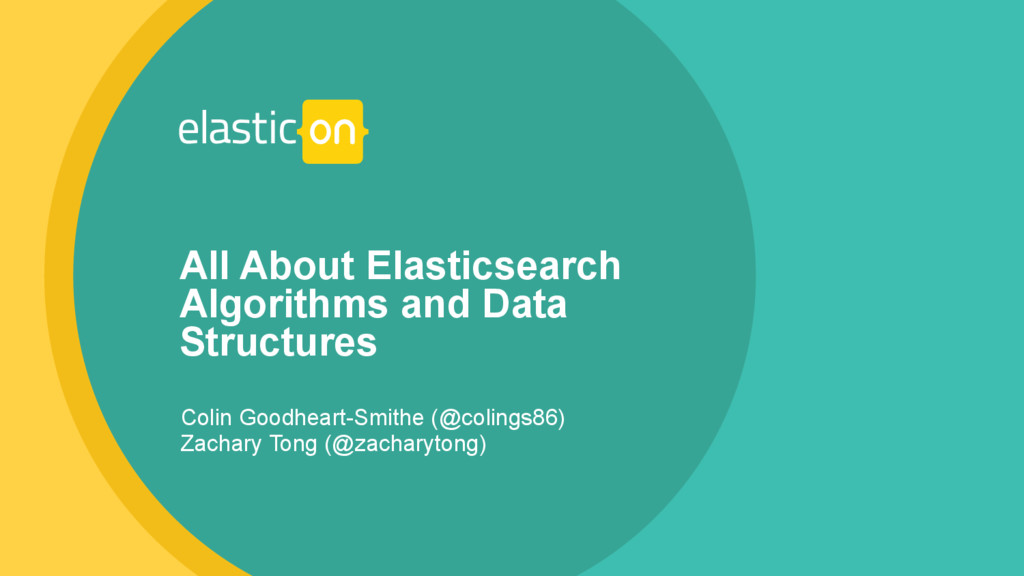 elastic{on}

All About Elasticsearch Algorithms and Data Structures

Colin Goodheart-Smithe (@colings86)
Zachary Tong (@zacharytong)